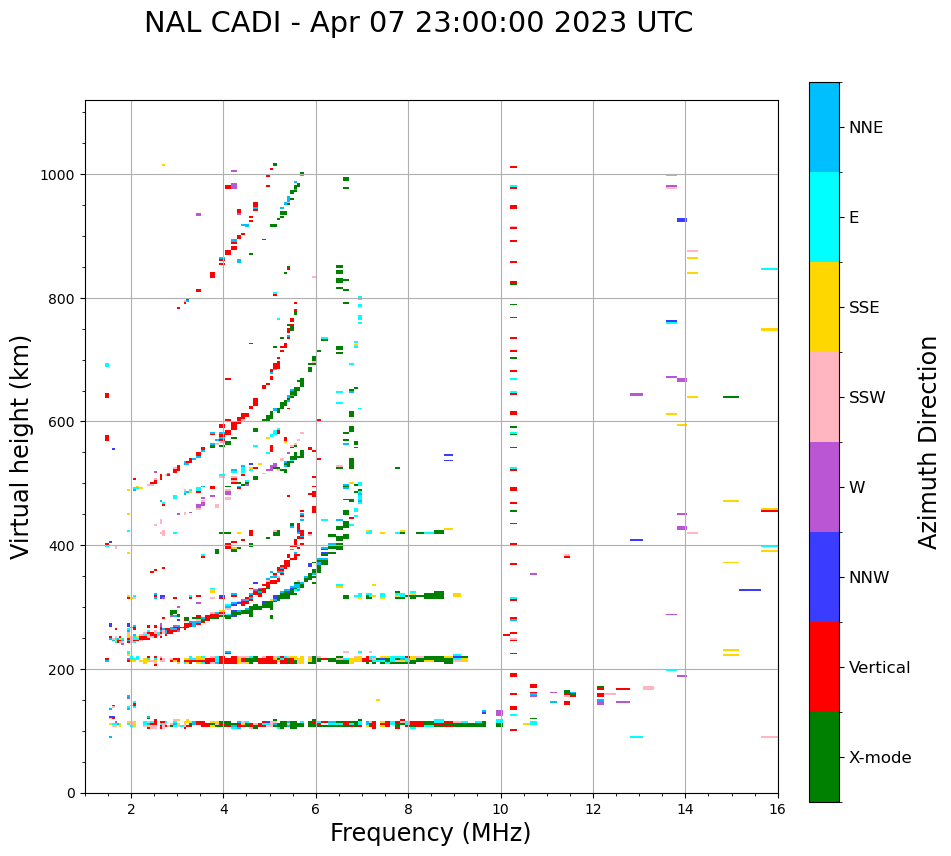 NAL CADI - Apr 07 23:00:00 2023 UTC

Virtual height (km)

1000
800
600
400
200
0

2
4
6
8
10
12
14
16

Frequency (MHz)

NNE
E
SSE
SSW
W
NNW
Vertical
X-mode

Azimuth Direction